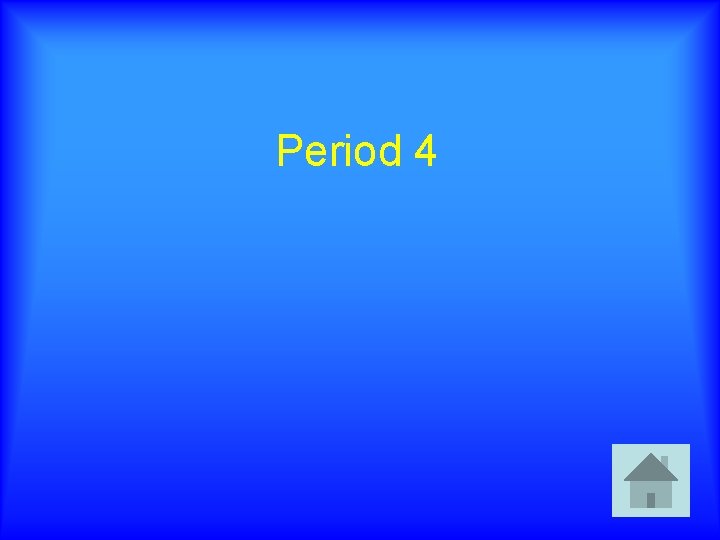 Period 4